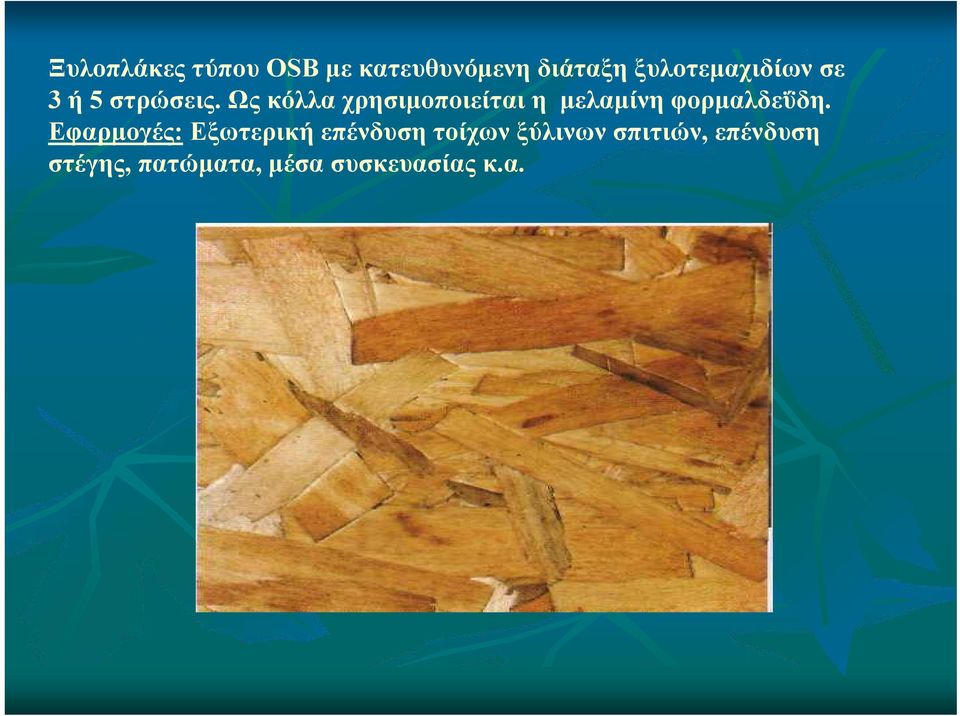 Ξυλοπλάκες τύπου OSB με κατευθυνόμενη διάταξη ξυλοτεμαχιδίων σε 3 ή 5 στρώσεις. Ως κόλλα χρησιμοποιείται η μελαμίνη φορμαλδεΰδη. Εφαρμογές: Εξωτερική επένδυση τοίχων ξύλινων σπιτιών, επένδυση στέγης, πατώματα, μέσα συσκευασίας κ.α.